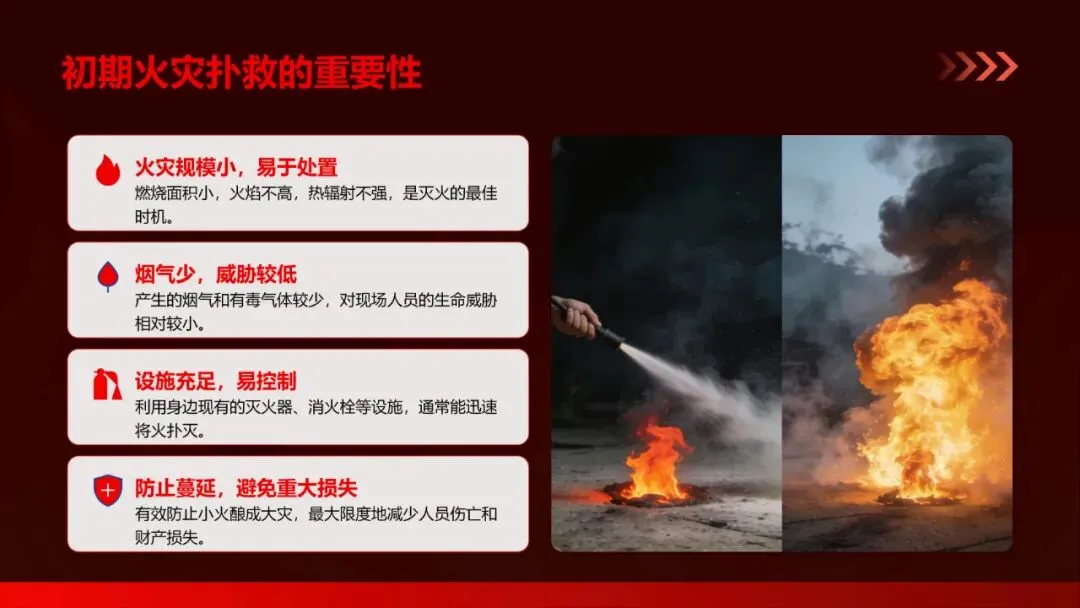 初期火灾扑救的重要性

火灾规模小，易于处置
燃烧面积小，火焰不高，热辐射不强，是灭火的最佳时机。

烟气少，威胁较低
产生的烟气和有毒气体较少，对现场人员的生命威胁相对较小。

设施充足，易控制
利用身边现有的灭火器、消火栓等设施，通常能迅速将火扑灭。

防止蔓延，避免重大损失
有效防止小火酿成大灾，最大限度地减少人员伤亡和财产损失。